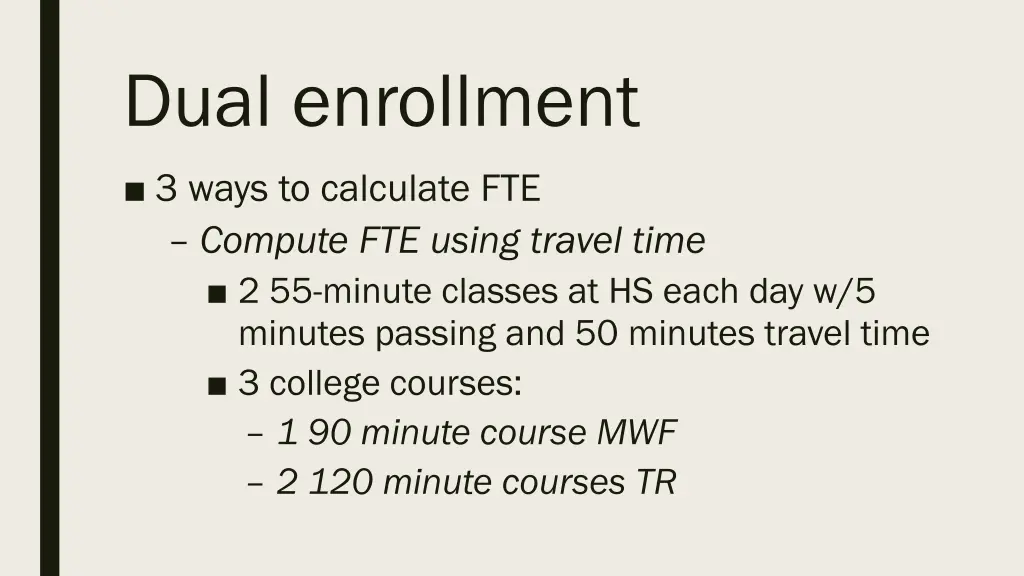 Dual enrollment

■ 3 ways to calculate FTE
– Compute FTE using travel time
■ 2 55-minute classes at HS each day w/5 minutes passing and 50 minutes travel time
■ 3 college courses:
– 1 90 minute course MWF
– 2 120 minute courses TR